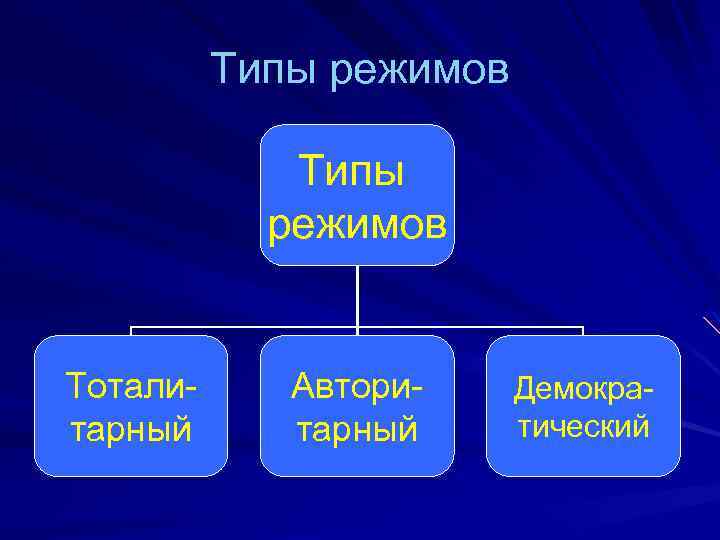 Типы режимов

Типы режимов

Тоталитарный

Авторитарный

Демократический